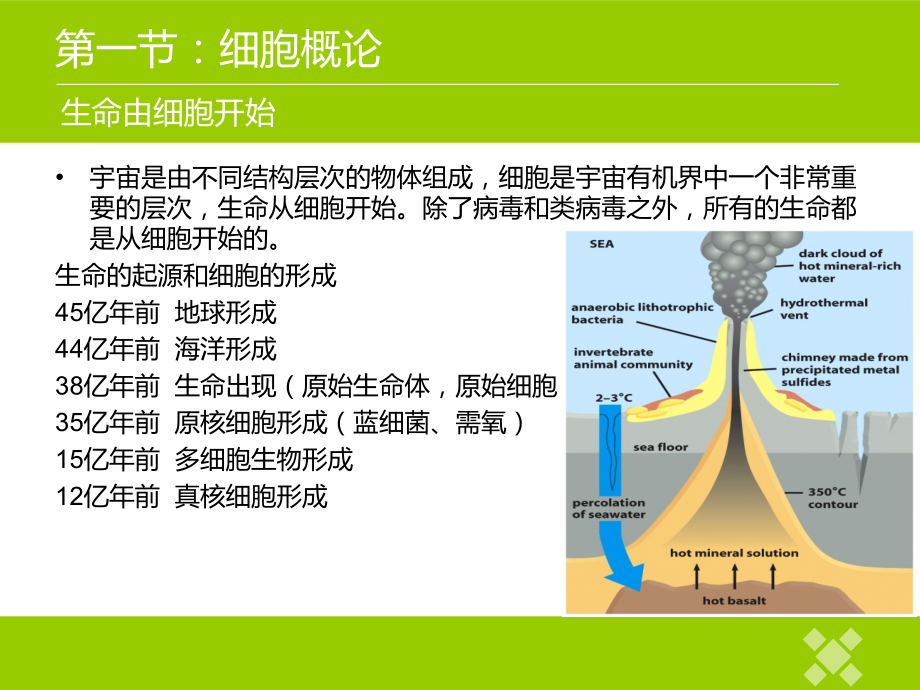 第一节：细胞概论

生命由细胞开始

• 宇宙是由不同结构层次的物体组成，细胞是宇宙有机界中一个非常重要的层次，生命从细胞开始。除了病毒和类病毒之外，所有的生命都是从细胞开始的。

生命的起源和细胞的形成

45亿年前 地球形成

44亿年前 海洋形成

38亿年前 生命出现（原始生命体，原始细胞

35亿年前 原核细胞形成（蓝细菌、需氧）

15亿年前 多细胞生物形成

12亿年前 真核细胞形成

SEA

dark cloud of hot mineral-rich water

anaerobic lithotrophic bacteria

hydrothermal vent

invertebrate animal community

chimney made from precipitated metal sulfides

2–3°C

sea floor

percolation of seawater

350°C contour

hot mineral solution

hot basalt